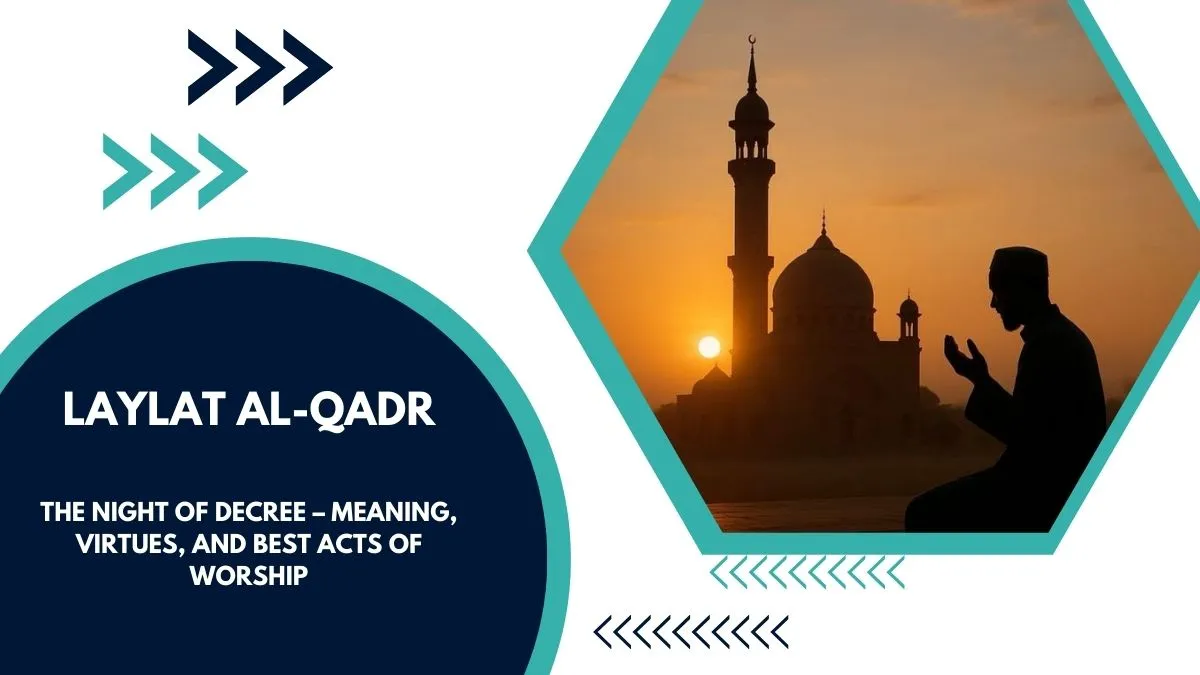 LAYLAT AL-QADR

THE NIGHT OF DECREE – MEANING, VIRTUES, AND BEST ACTS OF WORSHIP